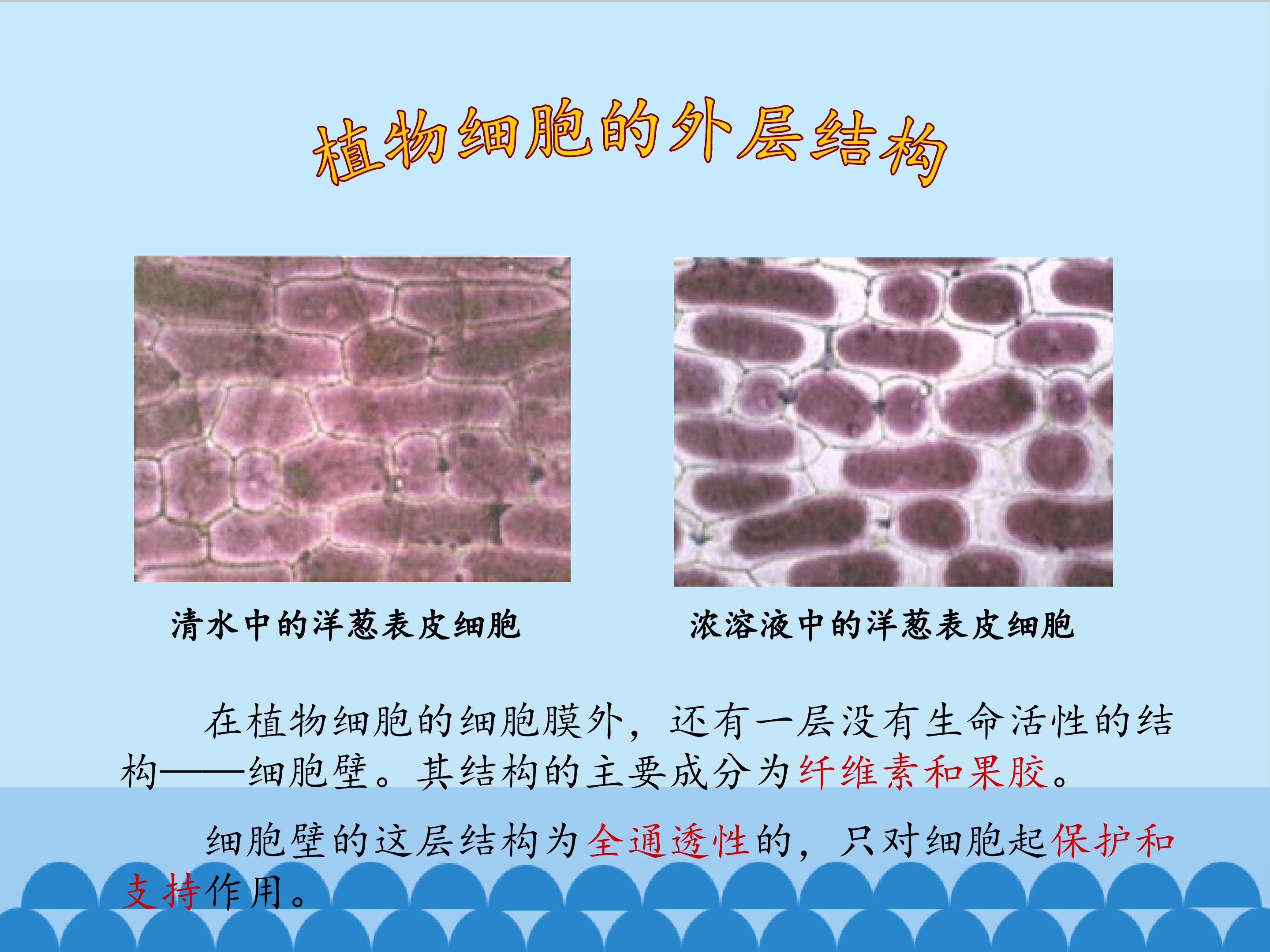 植物细胞的外层结构

清水中的洋葱表皮细胞

浓溶液中的洋葱表皮细胞

在植物细胞的细胞膜外，还有一层没有生命活性的结构——细胞壁。其结构的主要成分为纤维素和果胶。

细胞壁的这层结构为全通透性的，只对细胞起保护和支持作用。